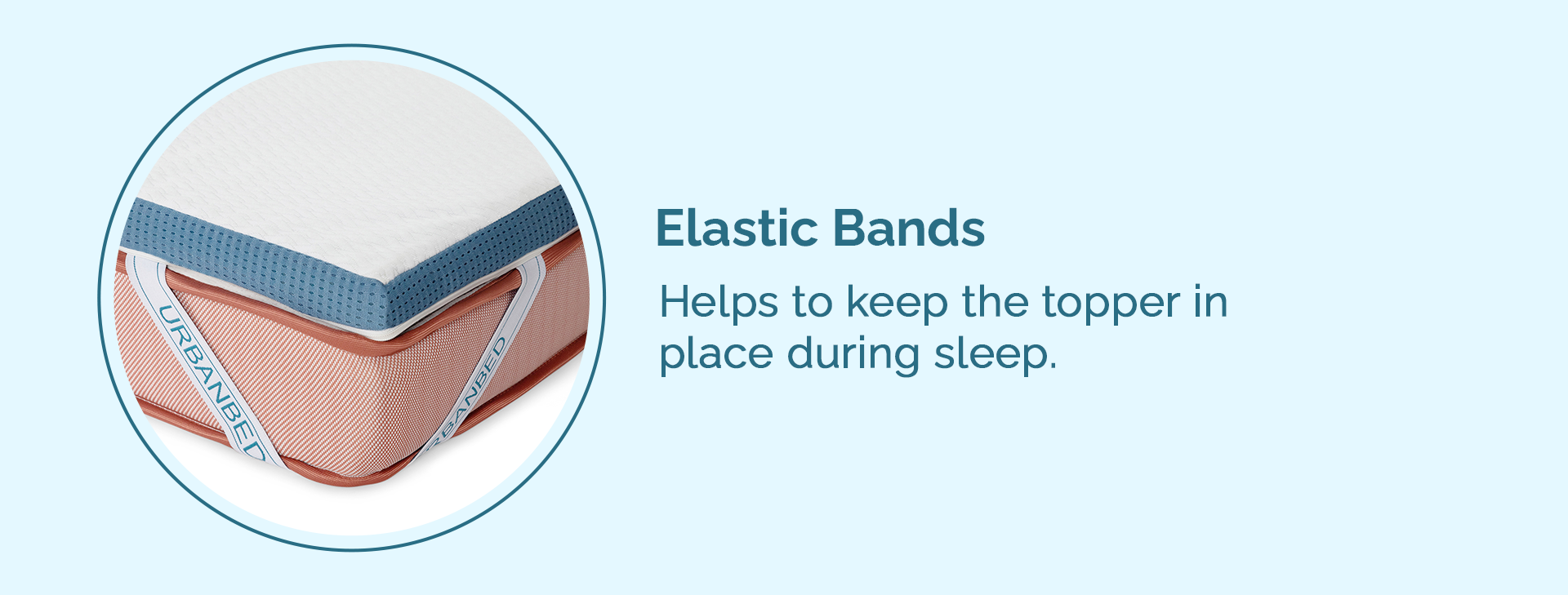 URBANBED

RBANBED

Elastic Bands

Helps to keep the topper in place during sleep.